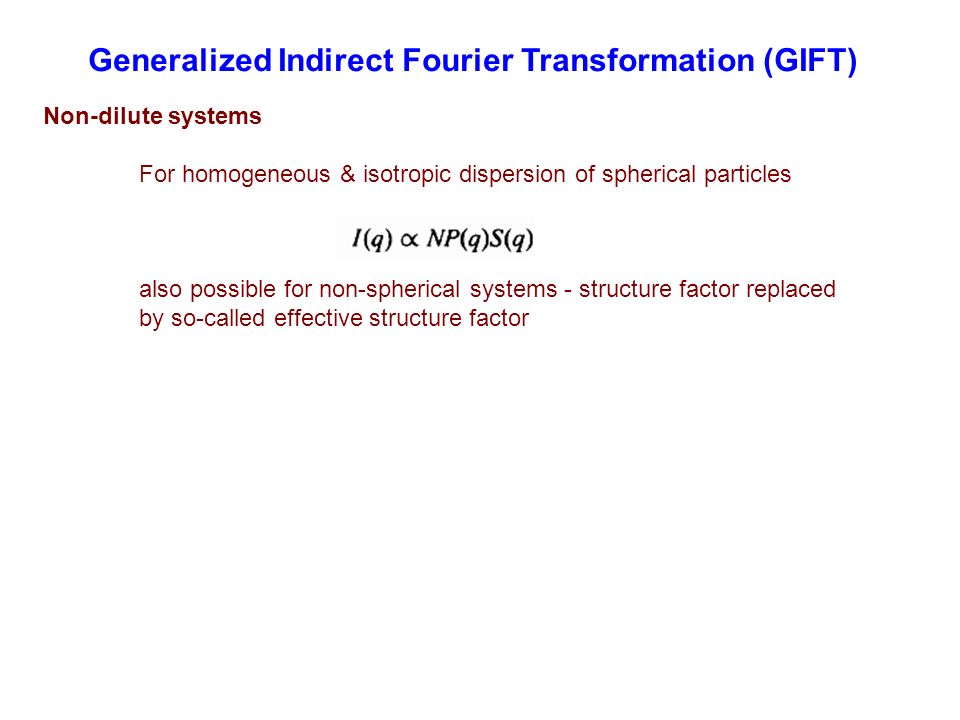 Generalized Indirect Fourier Transformation (GIFT)

Non-dilute systems

For homogeneous & isotropic dispersion of spherical particles

$I(q) \propto NP(q)S(q)$

also possible for non-spherical systems - structure factor replaced by so-called effective structure factor